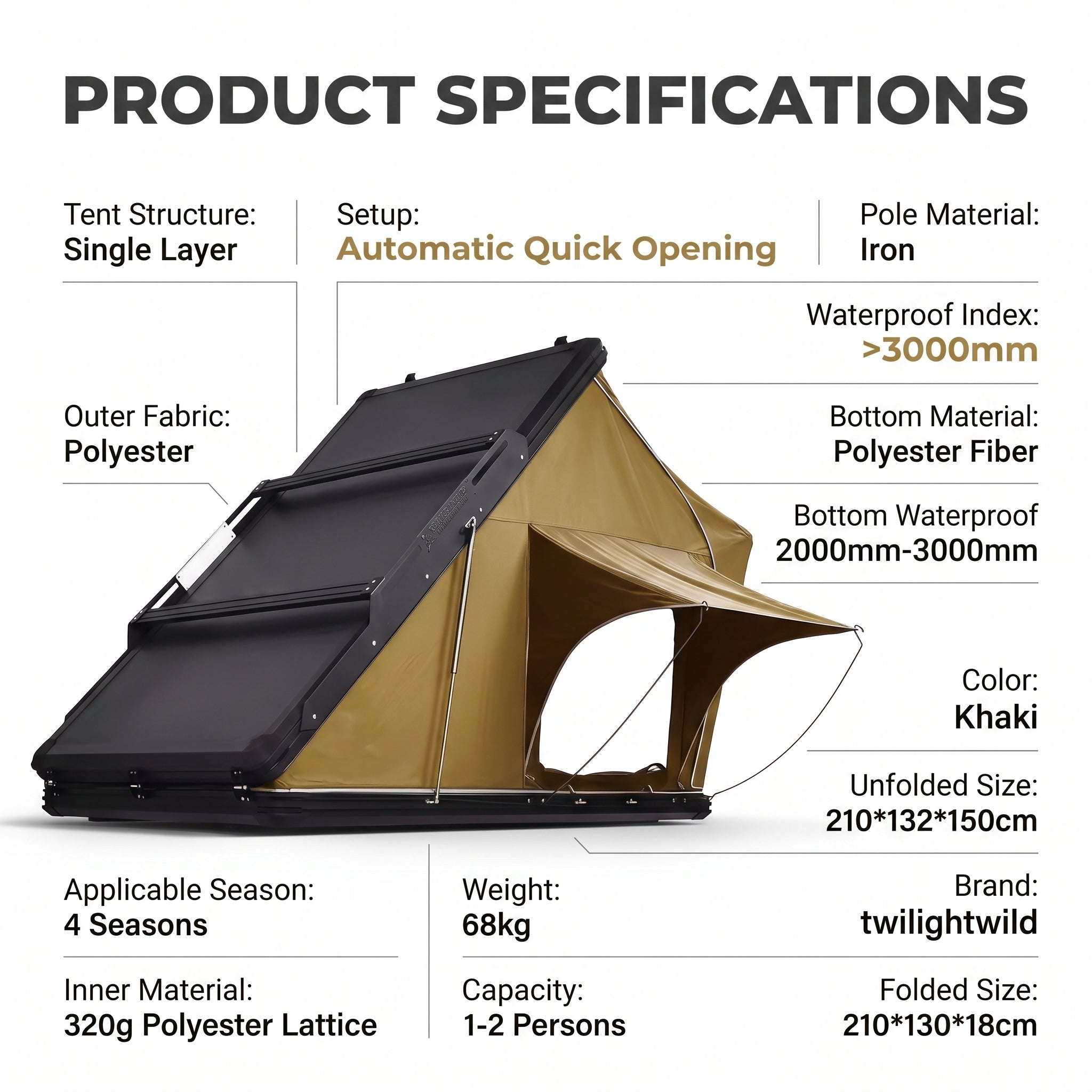 PRODUCT SPECIFICATIONS

Tent Structure:
Single Layer

Setup:
Automatic Quick Opening

Pole Material:
Iron

Waterproof Index:
>3000mm

Outer Fabric:
Polyester

Bottom Material:
Polyester Fiber

Bottom Waterproof
2000mm-3000mm

Color:
Khaki

Unfolded Size:
210*132*150cm

Applicable Season:
4 Seasons

Weight:
68kg

Brand:
twilightwild

Inner Material:
320g Polyester Lattice

Capacity:
1-2 Persons

Folded Size:
210*130*18cm